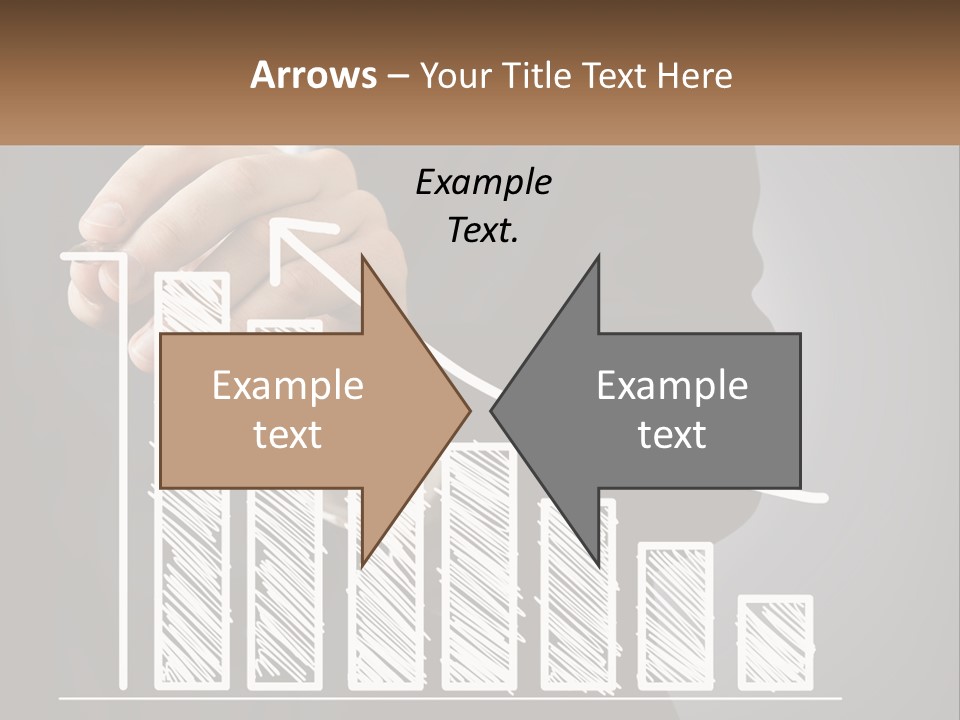 Arrows – Your Title Text Here

Example Text.

Example text

Example text